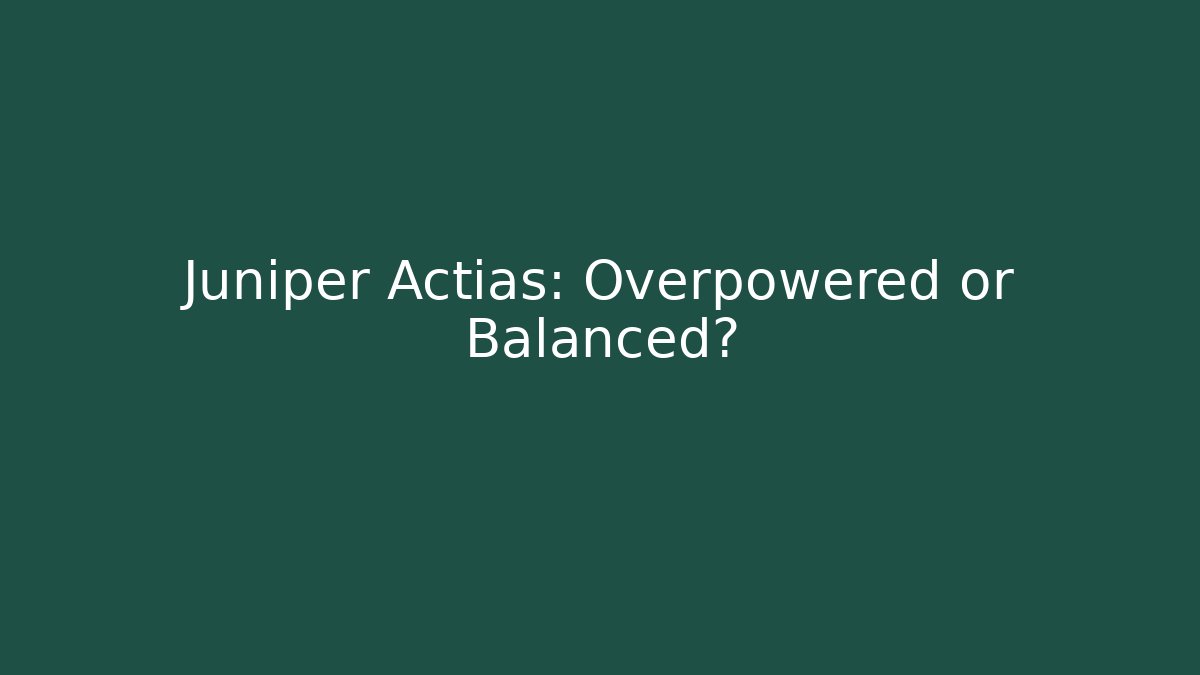 Juniper Actias: Overpowered or Balanced?